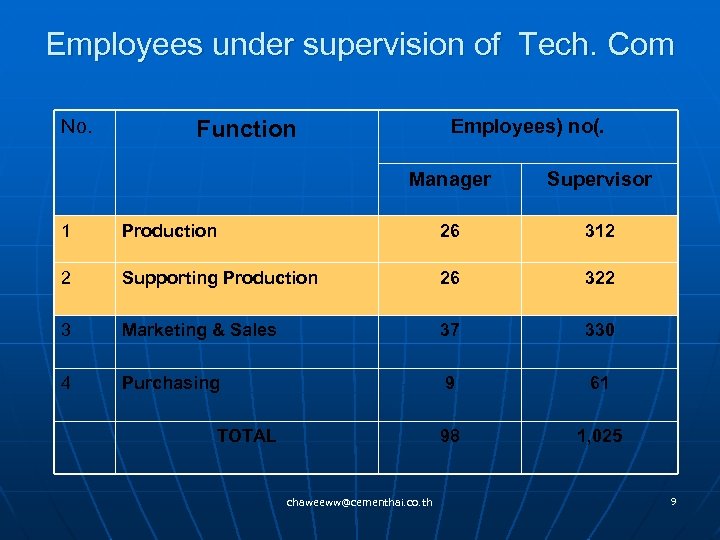 Employees under supervision of Tech. Com

| No. | Function | Employees) no(. | |
|---|---|---|---|
| | | Manager | Supervisor |
| 1 | Production | 26 | 312 |
| 2 | Supporting Production | 26 | 322 |
| 3 | Marketing & Sales | 37 | 330 |
| 4 | Purchasing | 9 | 61 |
| | TOTAL | 98 | 1,025 |

chaweeww@cementhai.co.th

9